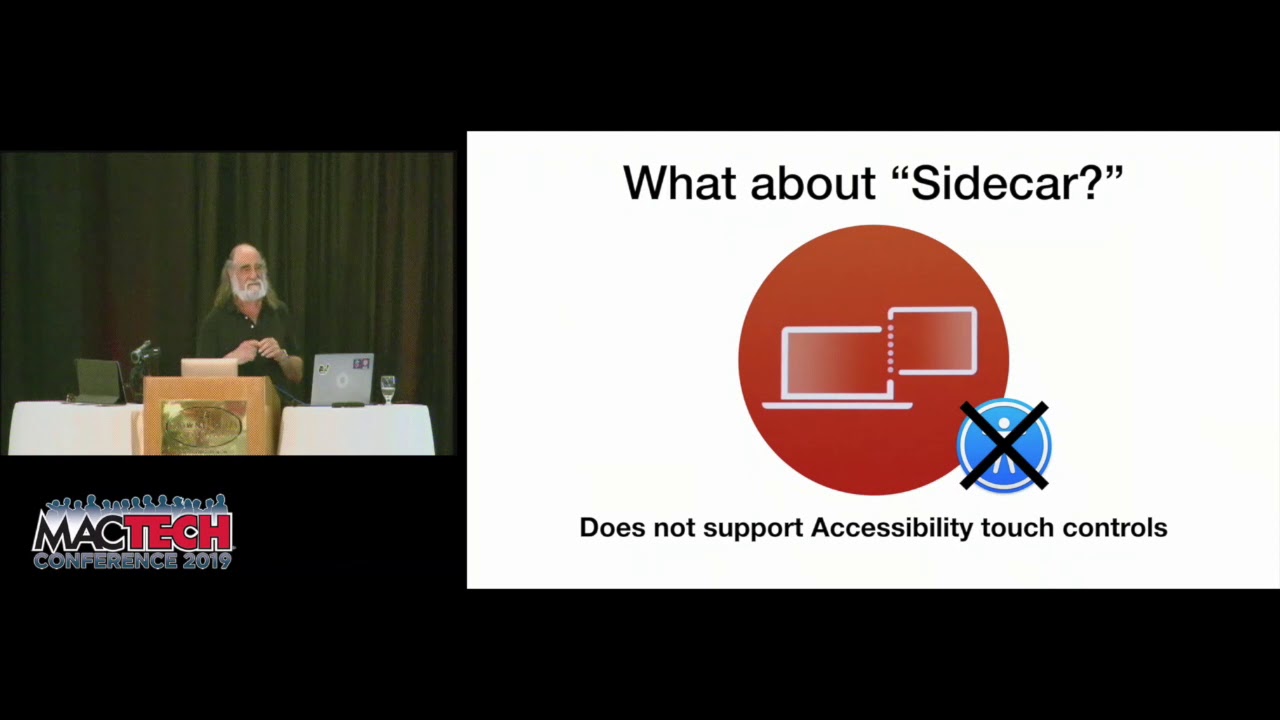 MACTECH
CONFERENCE 2019

What about “Sidecar?”

Does not support Accessibility touch controls